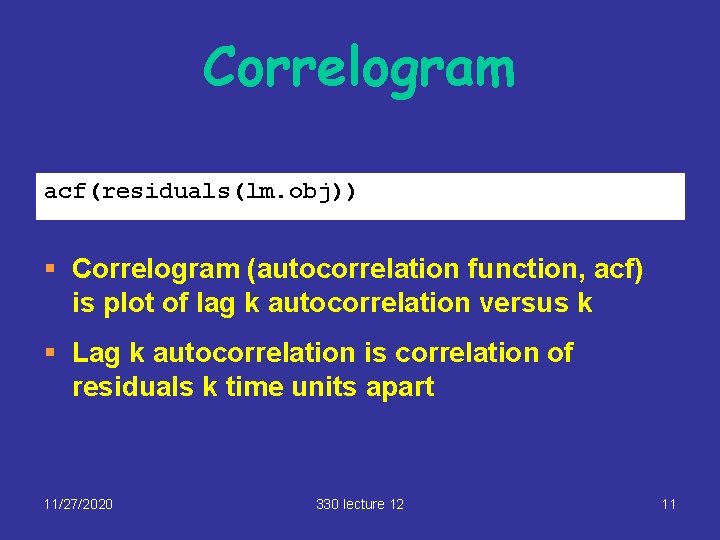 Correlogram

acf(residuals(lm.obj))

▪ Correlogram (autocorrelation function, acf) is plot of lag k autocorrelation versus k

▪ Lag k autocorrelation is correlation of residuals k time units apart

11/27/2020

330 lecture 12

11